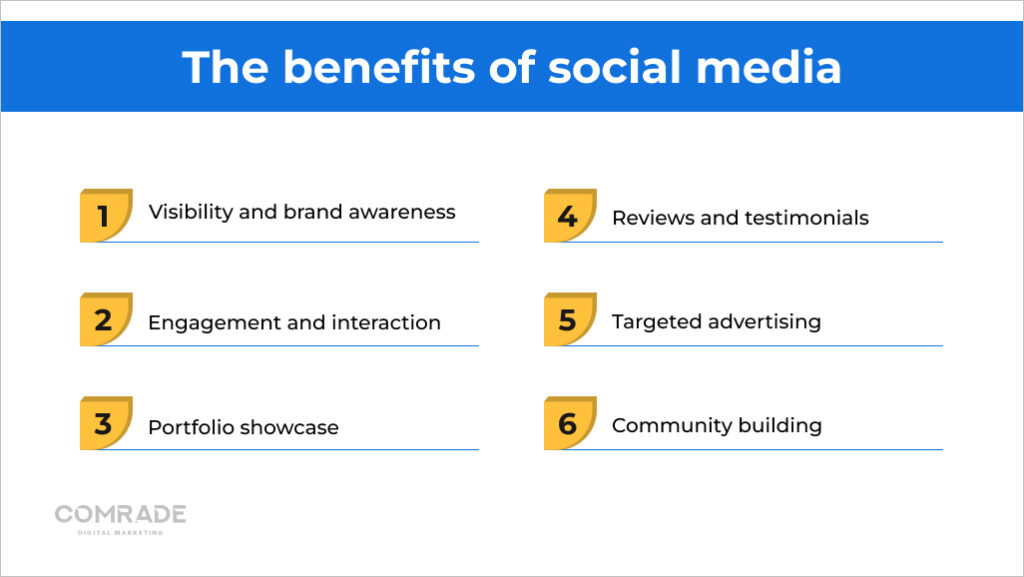 The benefits of social media

1 Visibility and brand awareness

2 Engagement and interaction

3 Portfolio showcase

4 Reviews and testimonials

5 Targeted advertising

6 Community building

COMRADE
DIGITAL MARKETING